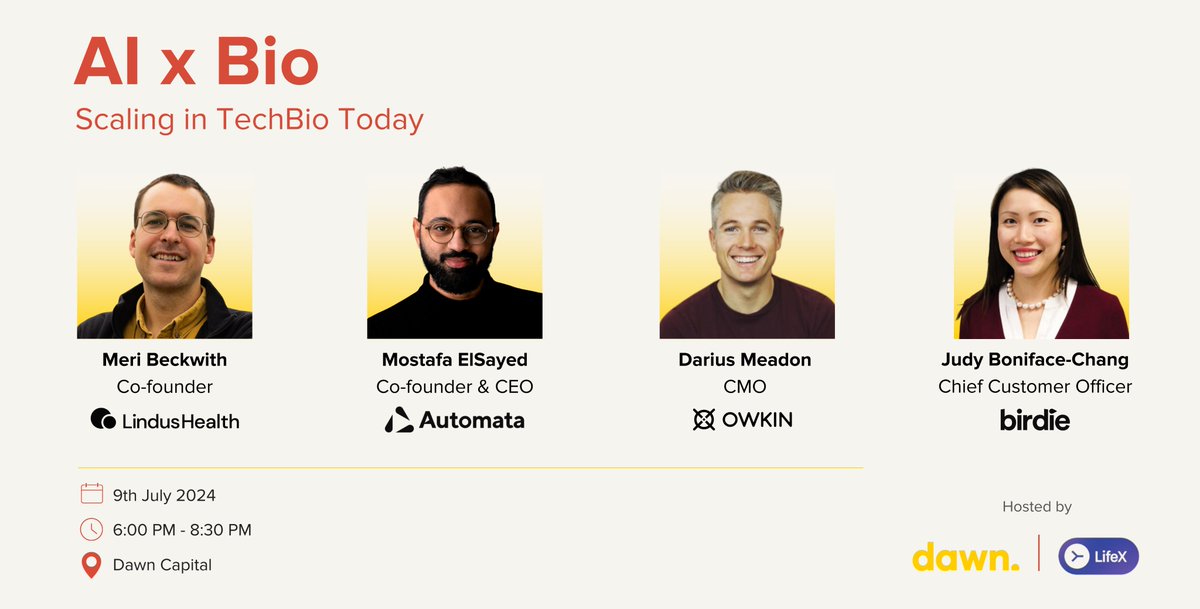 AI x Bio

Scaling in TechBio Today

Meri Beckwith
Co-founder
LindusHealth

Mostafa ElSayed
Co-founder & CEO
Automata

Darius Meadon
CMO
OWKIN

Judy Boniface-Chang
Chief Customer Officer
birdie

9th July 2024

6:00 PM - 8:30 PM

Dawn Capital

Hosted by

dawn.

LifeX